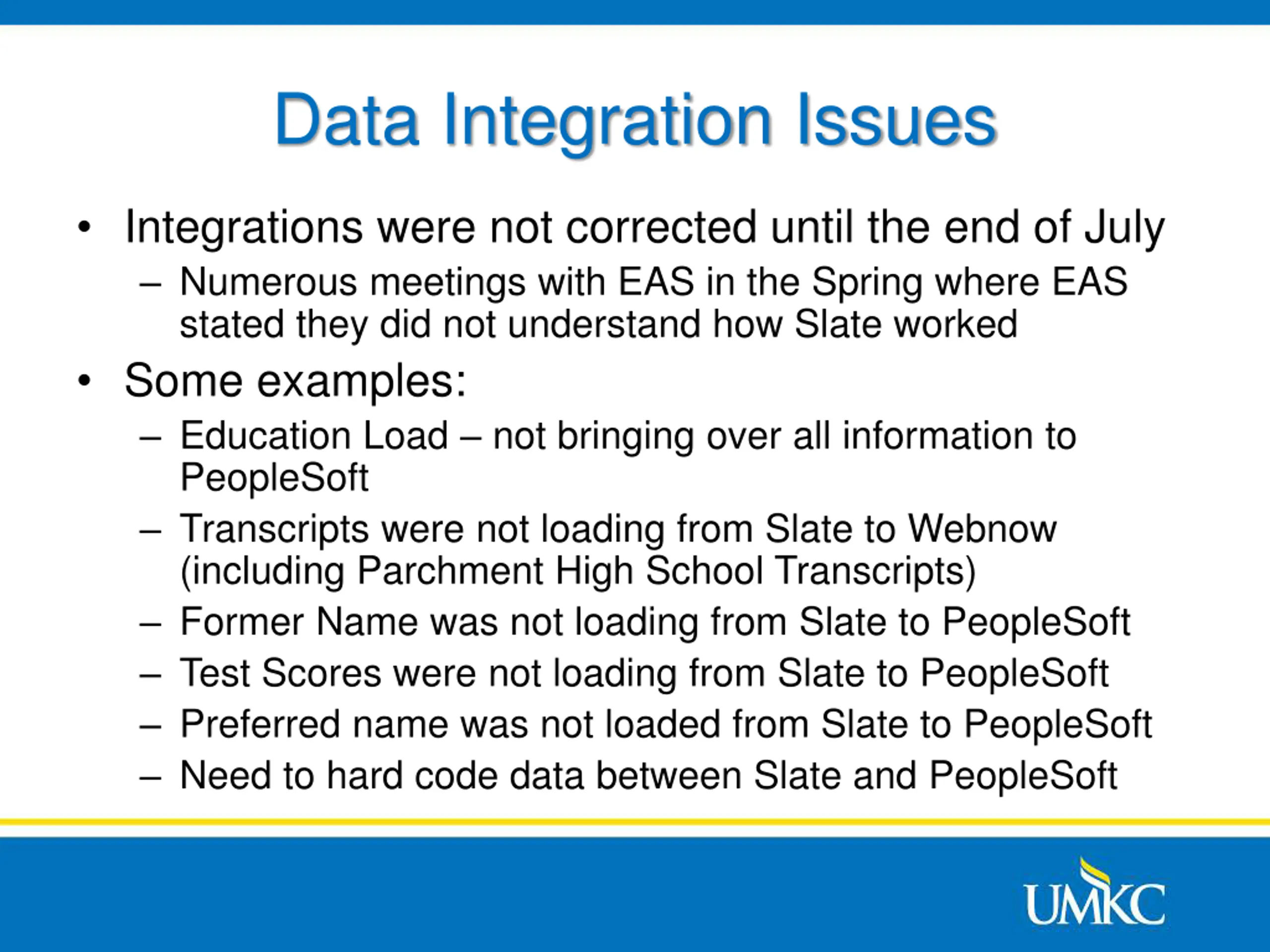 Data Integration Issues

• Integrations were not corrected until the end of July
 – Numerous meetings with EAS in the Spring where EAS stated they did not understand how Slate worked
• Some examples:
 – Education Load – not bringing over all information to PeopleSoft
 – Transcripts were not loading from Slate to Webnow (including Parchment High School Transcripts)
 – Former Name was not loading from Slate to PeopleSoft
 – Test Scores were not loading from Slate to PeopleSoft
 – Preferred name was not loaded from Slate to PeopleSoft
 – Need to hard code data between Slate and PeopleSoft

UMKC